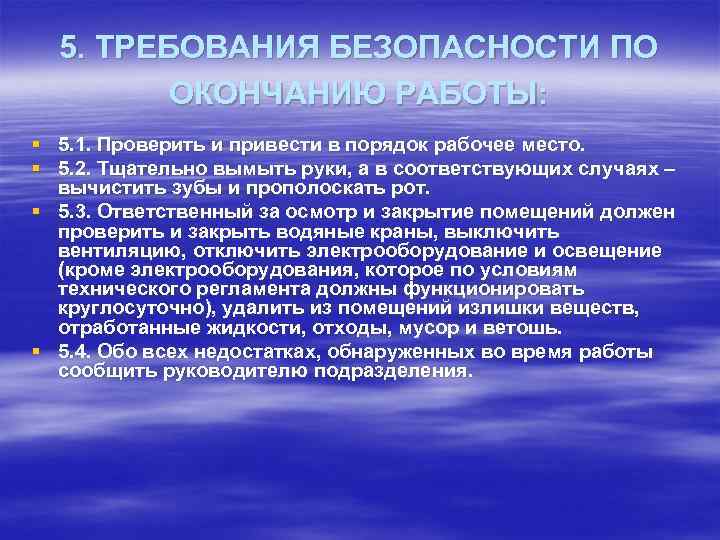 5. ТРЕБОВАНИЯ БЕЗОПАСНОСТИ ПО ОКОНЧАНИЮ РАБОТЫ:

5.1. Проверить и привести в порядок рабочее место.

5.2. Тщательно вымыть руки, а в соответствующих случаях – вычистить зубы и прополоскать рот.

5.3. Ответственный за осмотр и закрытие помещений должен проверить и закрыть водяные краны, выключить вентиляцию, отключить электрооборудование и освещение (кроме электрооборудования, которое по условиям технического регламента должны функционировать круглосуточно), удалить из помещений излишки веществ, отработанные жидкости, отходы, мусор и ветошь.

5.4. Обо всех недостатках, обнаруженных во время работы сообщить руководителю подразделения.